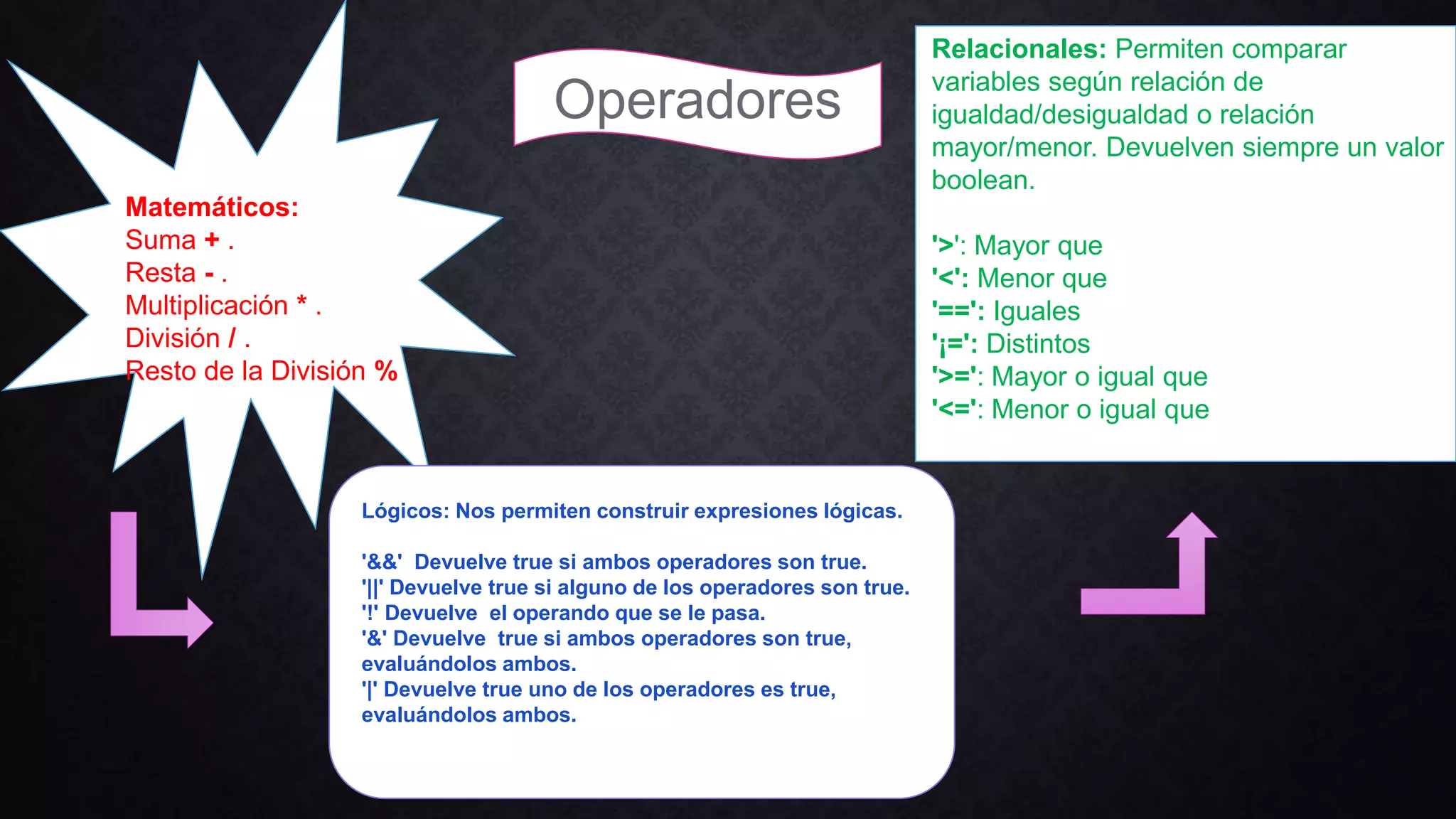 Operadores

Matemáticos:
Suma + .
Resta - .
Multiplicación * .
División / .
Resto de la División %

Relacionales: Permiten comparar variables según relación de igualdad/desigualdad o relación mayor/menor. Devuelven siempre un valor boolean.

'>': Mayor que
'<': Menor que
'==': Iguales
'¡=': Distintos
'>=': Mayor o igual que
'<=': Menor o igual que

Lógicos: Nos permiten construir expresiones lógicas.

'&&' Devuelve true si ambos operadores son true.
'||' Devuelve true si alguno de los operadores son true.
'!' Devuelve el operando que se le pasa.
'&' Devuelve true si ambos operadores son true, evaluándolos ambos.
'|' Devuelve true uno de los operadores es true, evaluándolos ambos.